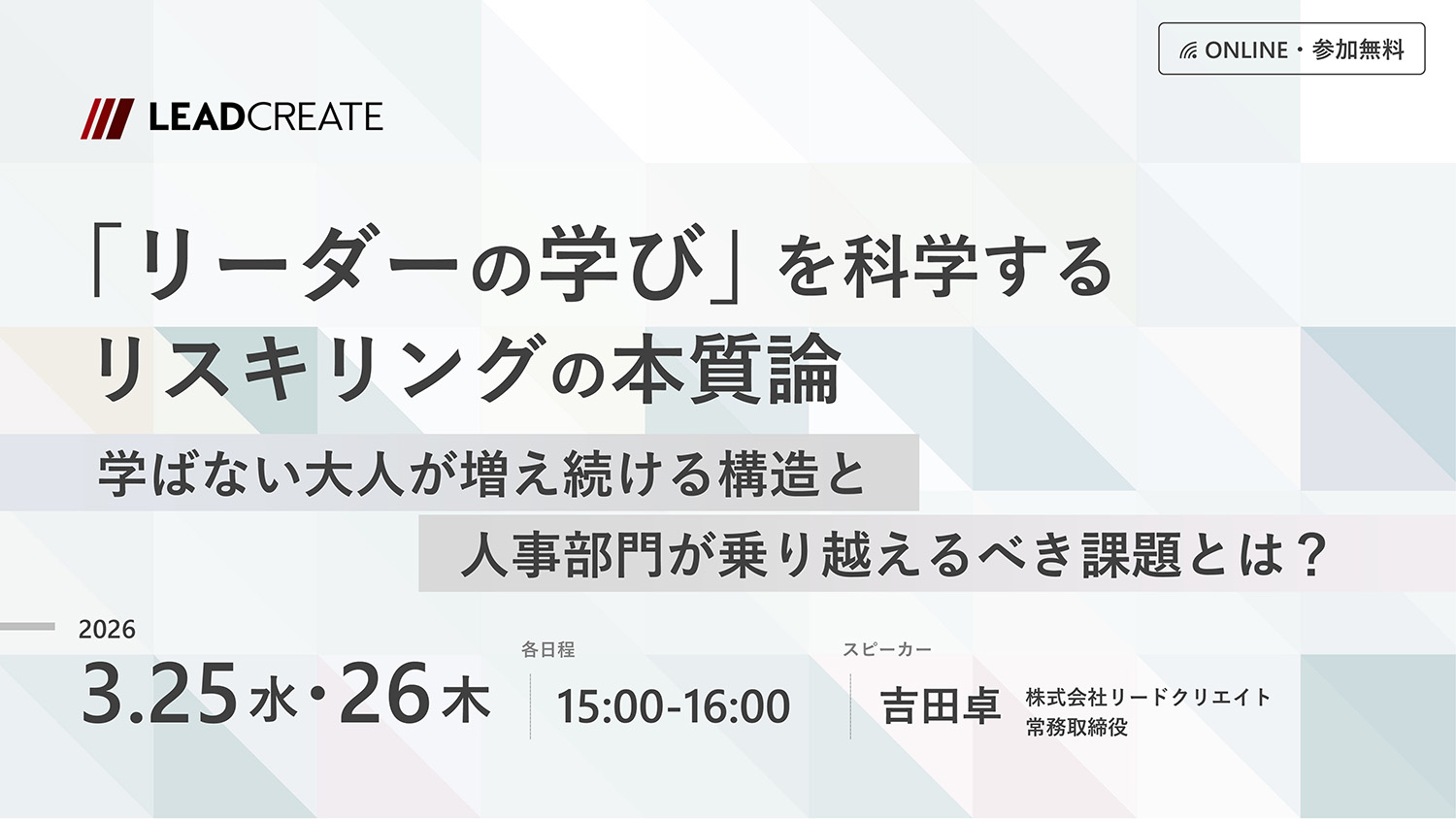 ONLINE・参加無料

LEADCREATE

「リーダーの学び」を科学する
リスキリングの本質論

学ばない大人が増え続ける構造と
人事部門が乗り越えるべき課題とは？

2026
3.25水・26木

各日程
15:00-16:00

スピーカー
吉田卓 株式会社リードクリエイト 常務取締役